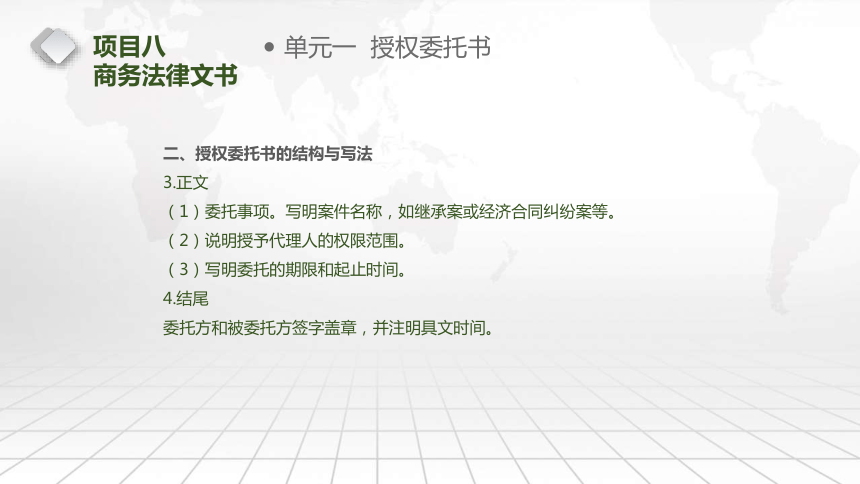 项目八
商务法律文书

• 单元一 授权委托书

二、授权委托书的结构与写法
3.正文
（1）委托事项。写明案件名称，如继承案或经济合同纠纷案等。
（2）说明授予代理人的权限范围。
（3）写明委托的期限和起止时间。
4.结尾
委托方和被委托方签字盖章，并注明具文时间。